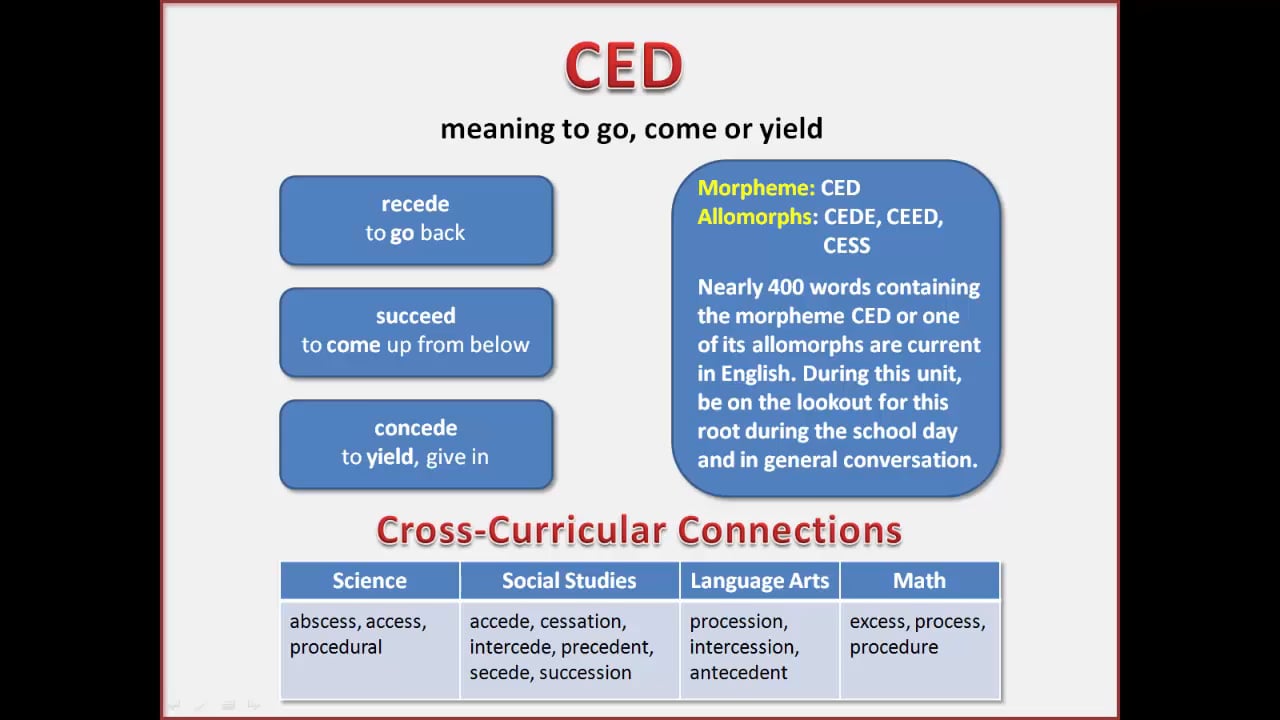 CED

meaning to go, come or yield

recede
to go back

succeed
to come up from below

concede
to yield, give in

Morpheme: CED
Allomorphs: CEDE, CEED, CESS

Nearly 400 words containing the morpheme CED or one of its allomorphs are current in English. During this unit, be on the lookout for this root during the school day and in general conversation.

Cross-Curricular Connections

| Science | Social Studies | Language Arts | Math |
|---|---|---|---|
| abscess, access, procedural | accede, cessation, intercede, precedent, secede, succession | procession, intercession, antecedent | excess, process, procedure |